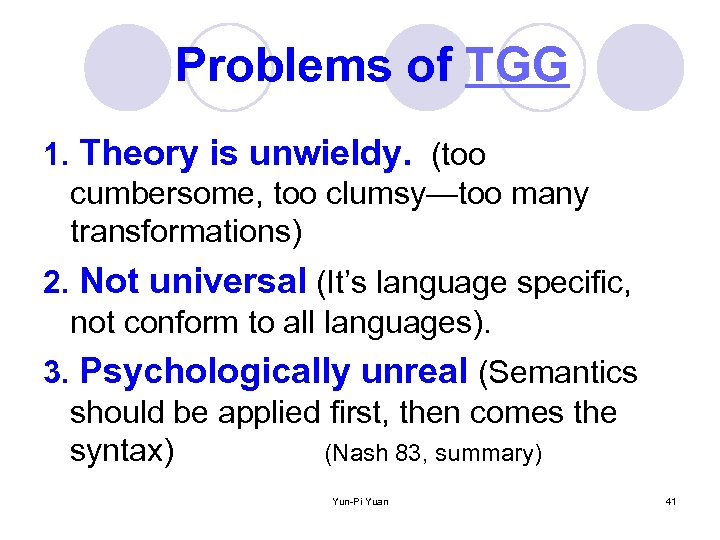 Problems of TGG

1. Theory is unwieldy. (too cumbersome, too clumsy—too many transformations)

2. Not universal (It's language specific, not conform to all languages).

3. Psychologically unreal (Semantics should be applied first, then comes the syntax) (Nash 83, summary)

Yun-Pi Yuan

41